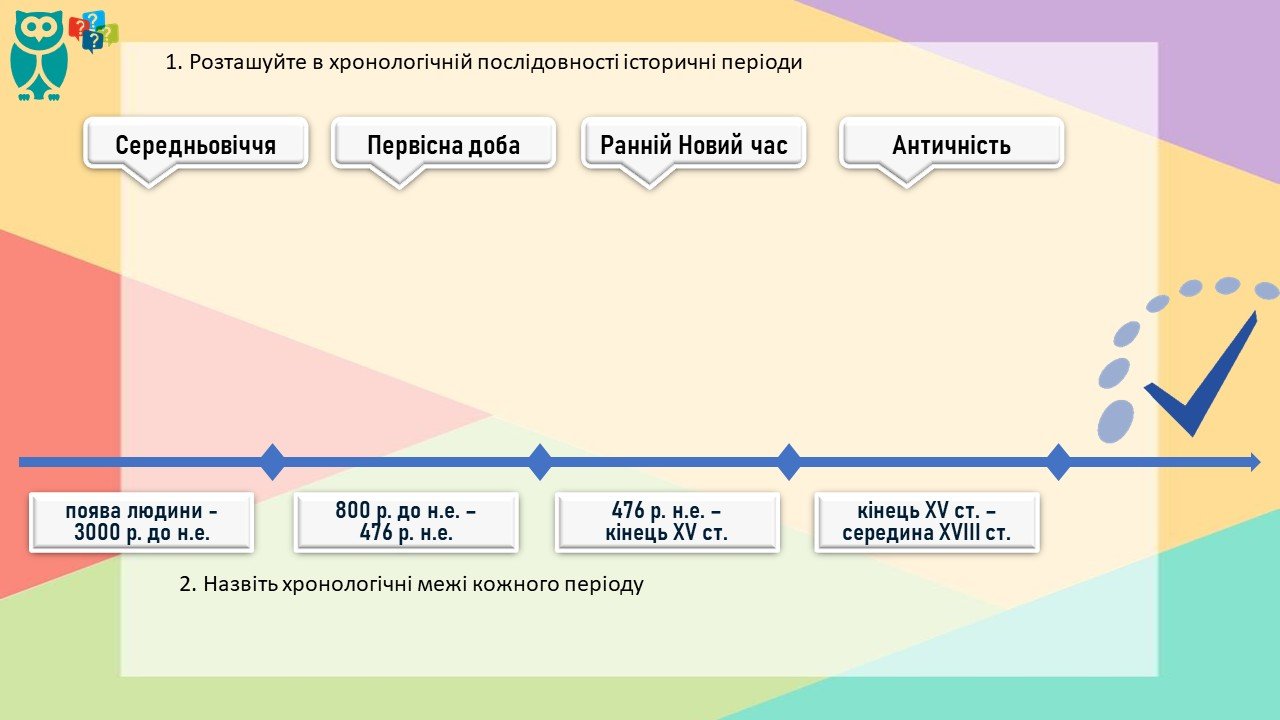 1. Розташуйте в хронологічній послідовності історичні періоди

Середньовіччя

Первісна доба

Ранній Новий час

Античність

поява людини - 3000 р. до н.е.

800 р. до н.е. – 476 р. н.е.

476 р. н.е. – кінець XV ст.

кінець XV ст. – середина XVIII ст.

2. Назвіть хронологічні межі кожного періоду